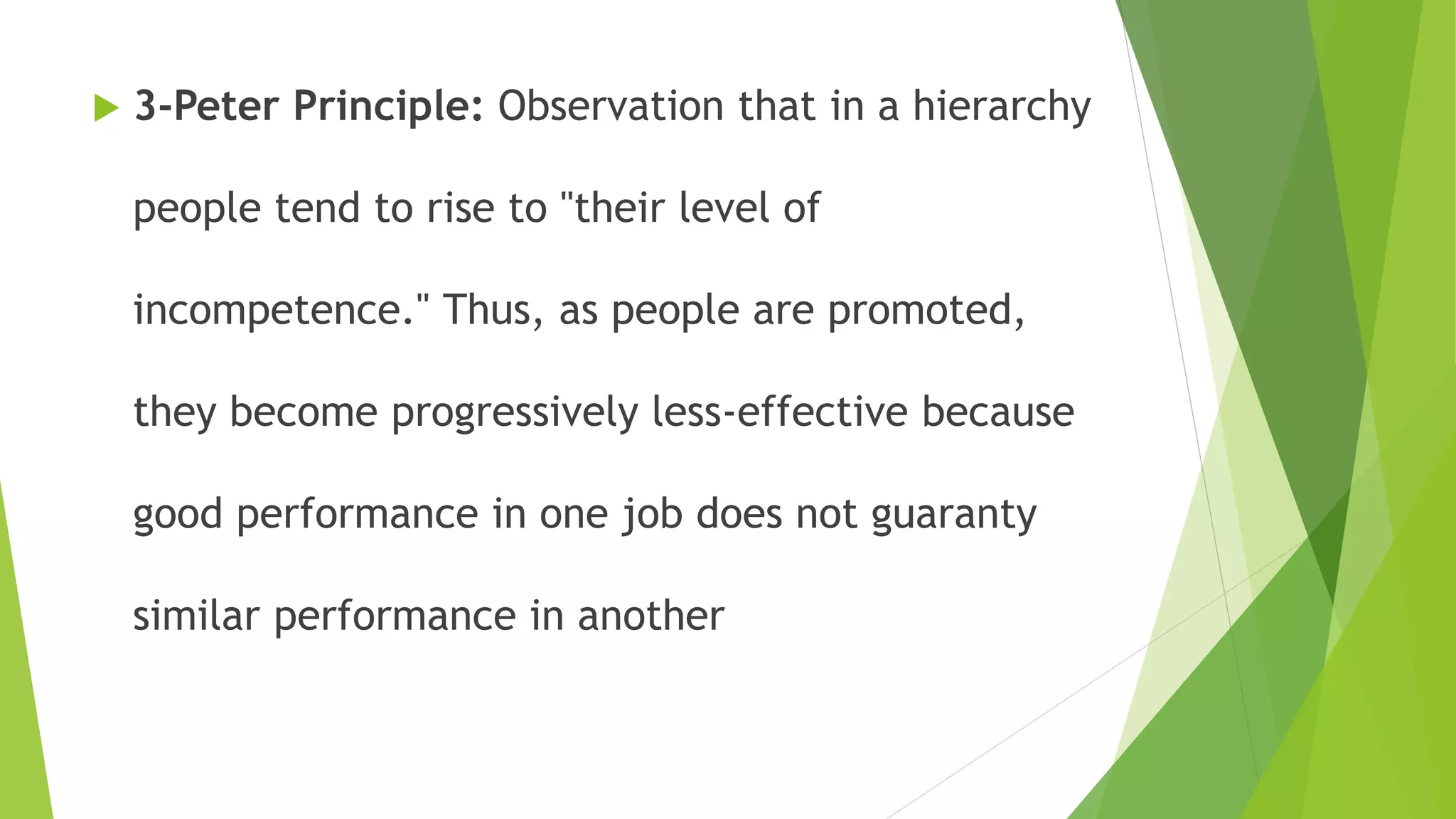 3-Peter Principle: Observation that in a hierarchy people tend to rise to "their level of incompetence." Thus, as people are promoted, they become progressively less-effective because good performance in one job does not guaranty similar performance in another